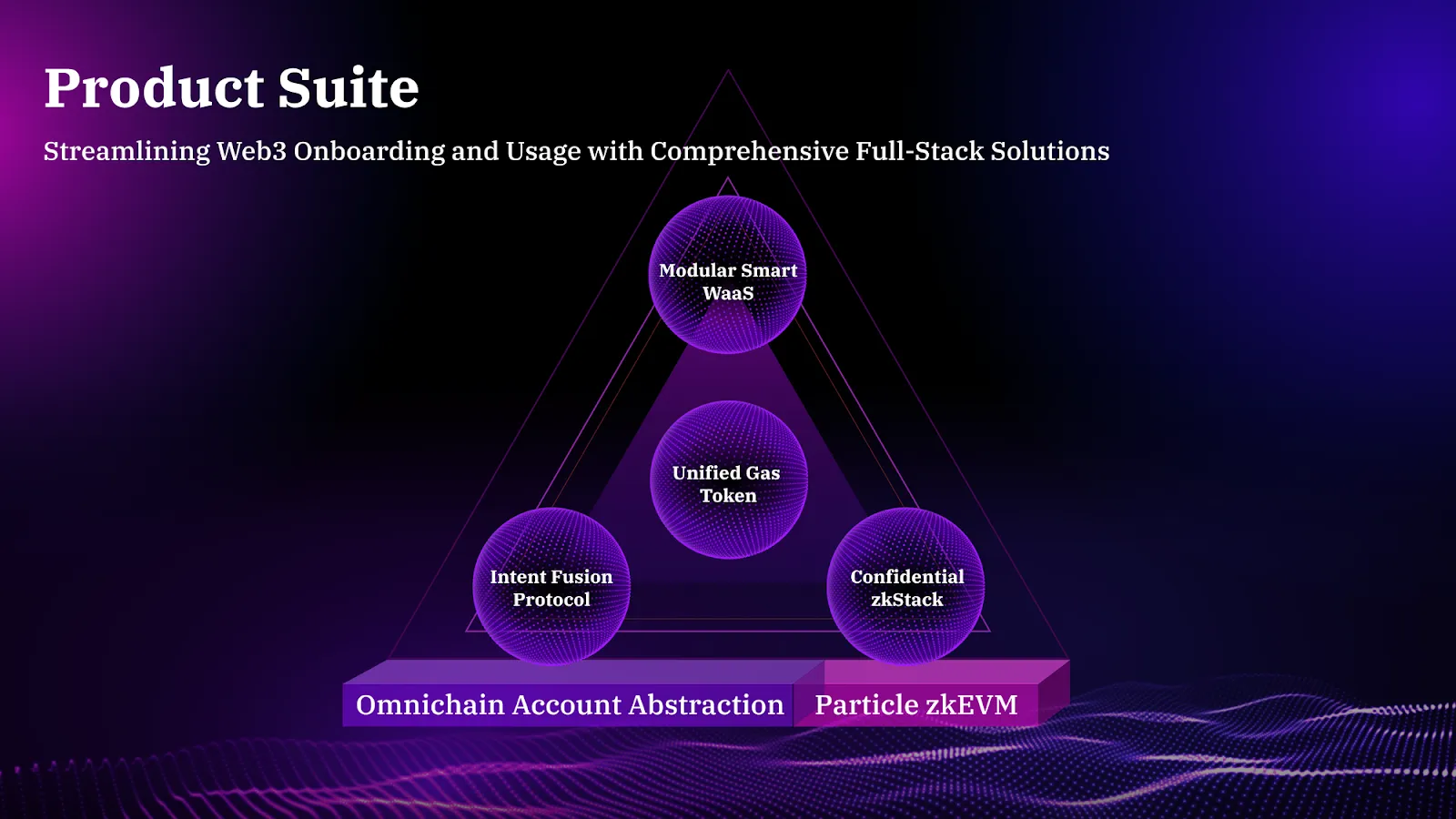 Product Suite

Streamlining Web3 Onboarding and Usage with Comprehensive Full-Stack Solutions

Modular Smart WaaS

Unified Gas Token

Intent Fusion Protocol

Confidential zkStack

Omnichain Account Abstraction

Particle zkEVM